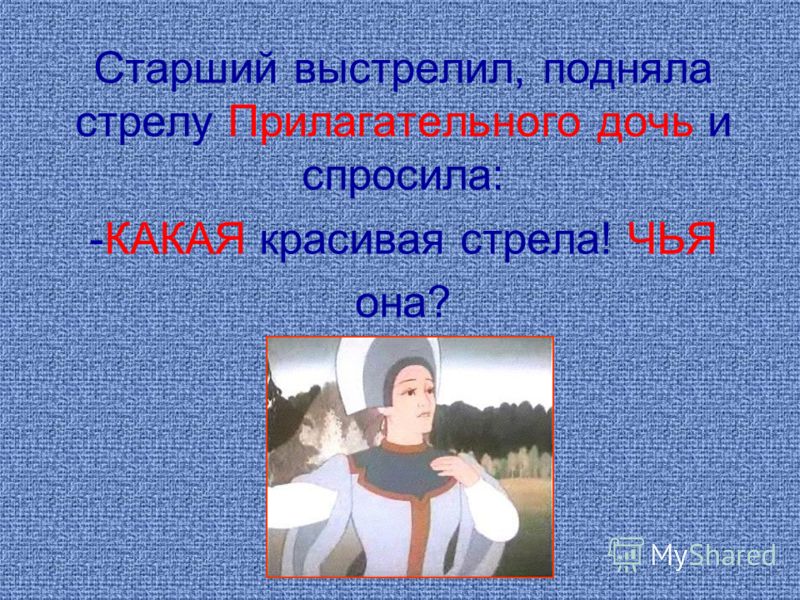 Старший выстрелил, подняла стрелу Прилагательного дочь и спросила:

-КАКАЯ красивая стрела! ЧЬЯ она?

MyShared